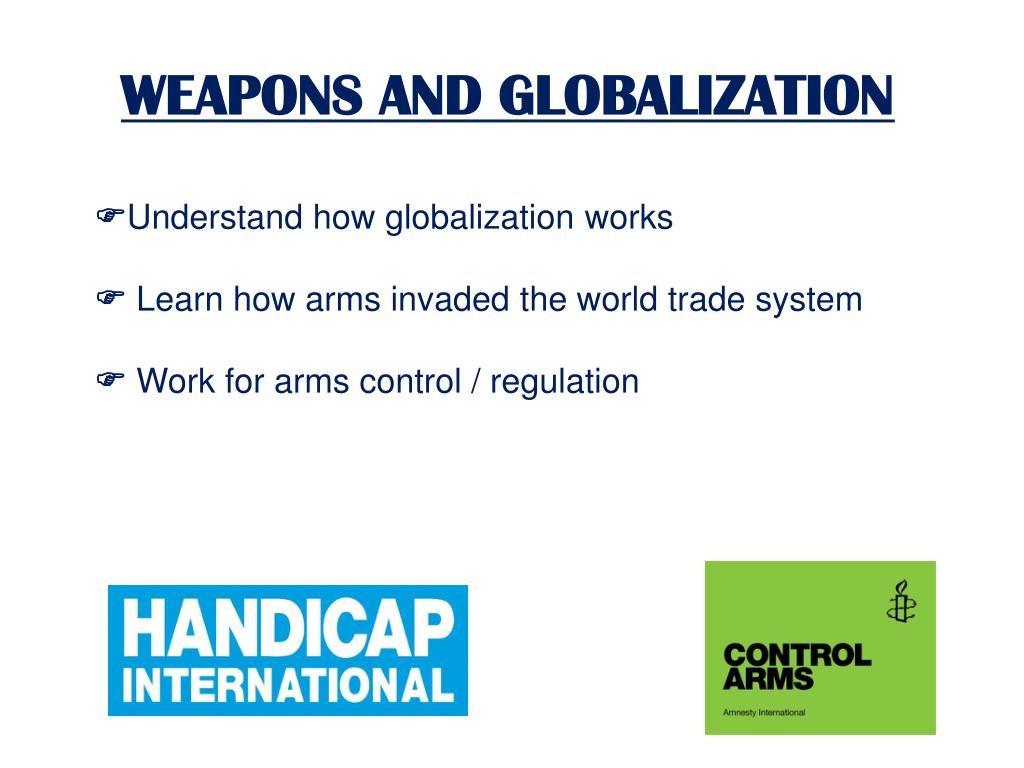 WEAPONS AND GLOBALIZATION

☞Understand how globalization works

☞ Learn how arms invaded the world trade system

☞ Work for arms control / regulation

HANDICAP INTERNATIONAL

CONTROL ARMS

Amnesty International